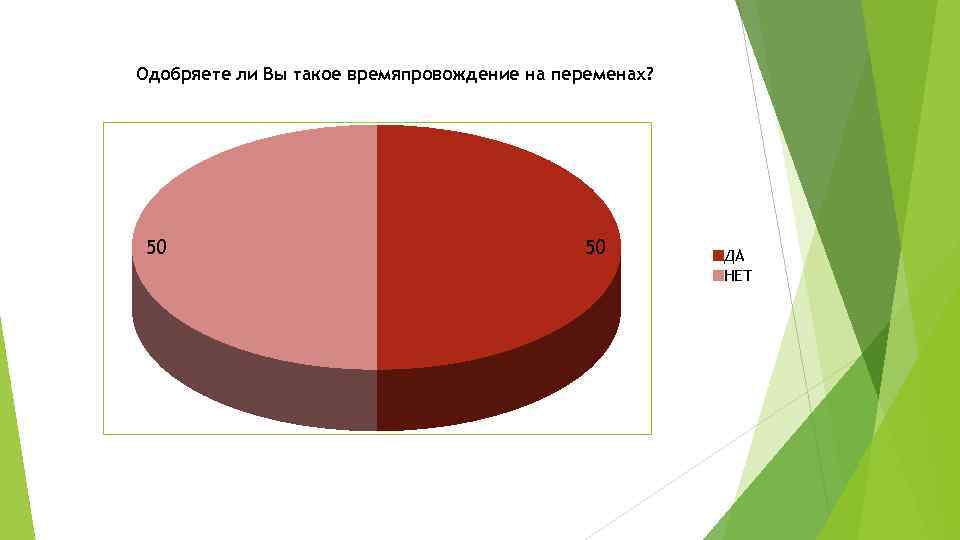 Одобряете ли Вы такое времяпровождение на переменах?

50

50

ДА
НЕТ